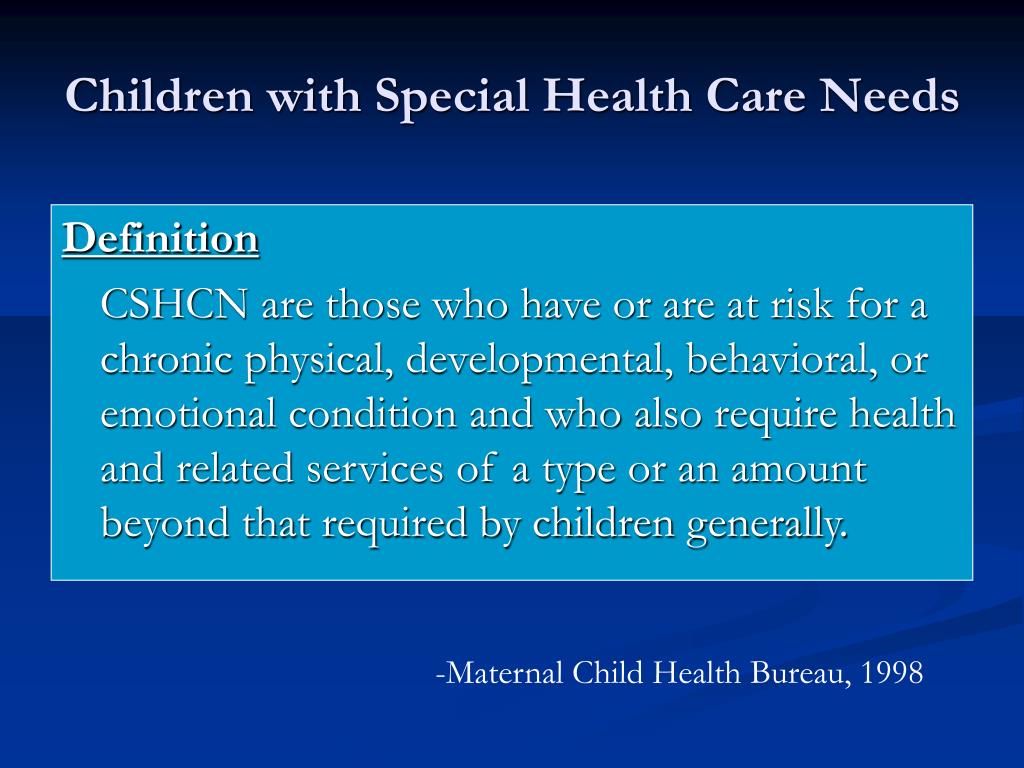 Children with Special Health Care Needs

Definition

CSHCN are those who have or are at risk for a chronic physical, developmental, behavioral, or emotional condition and who also require health and related services of a type or an amount beyond that required by children generally.

-Maternal Child Health Bureau, 1998